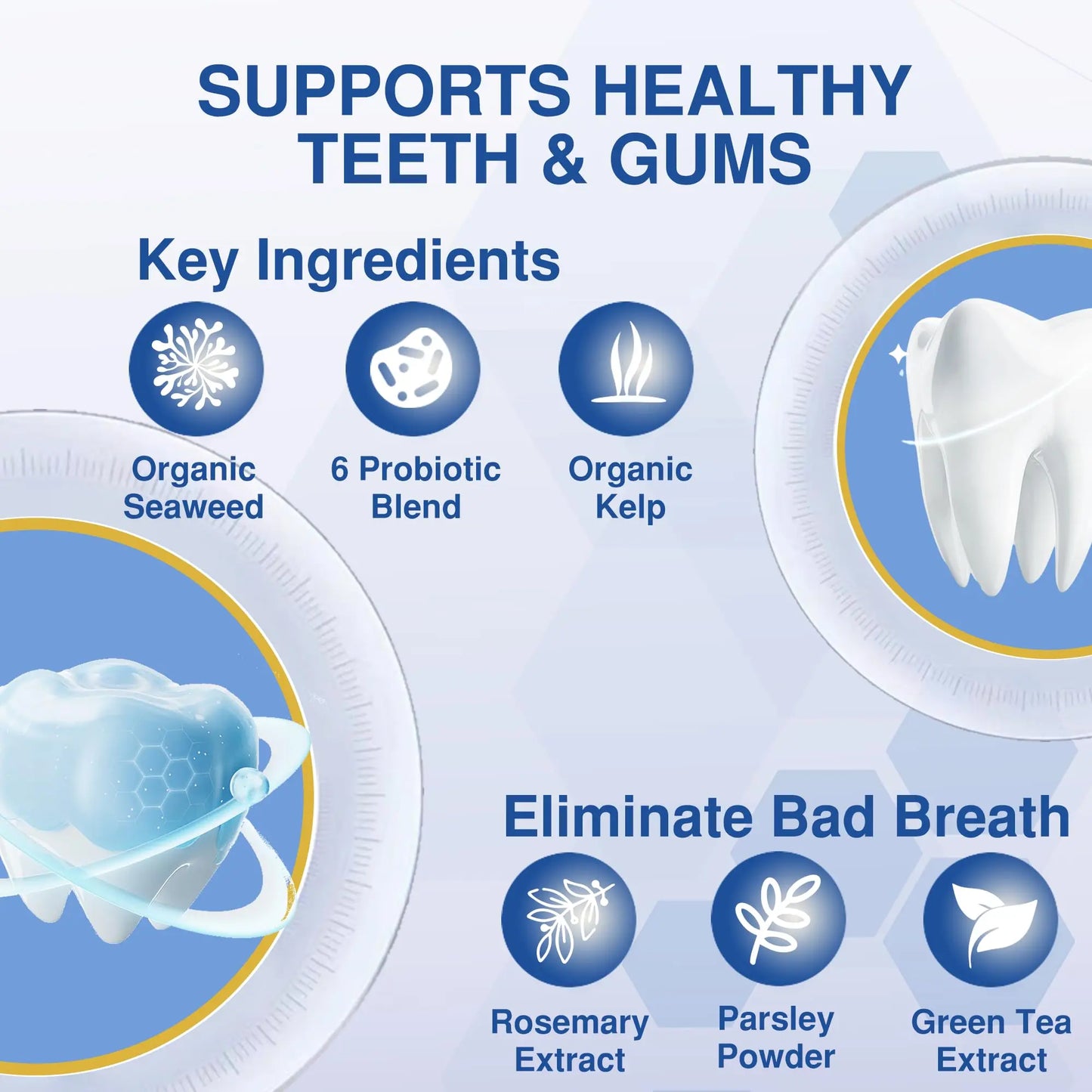 SUPPORTS HEALTHY TEETH & GUMS

Key Ingredients

Organic Seaweed

6 Probiotic Blend

Organic Kelp

Eliminate Bad Breath

Rosemary Extract

Parsley Powder

Green Tea Extract